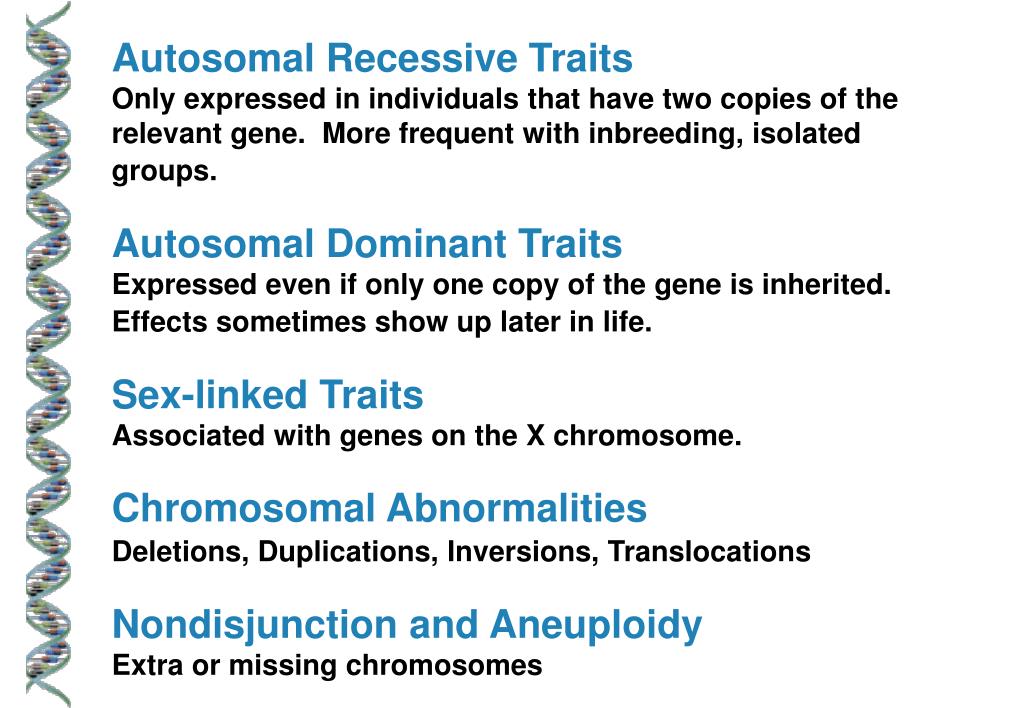 Autosomal Recessive Traits
Only expressed in individuals that have two copies of the relevant gene.  More frequent with inbreeding, isolated groups.

Autosomal Dominant Traits
Expressed even if only one copy of the gene is inherited. Effects sometimes show up later in life.

Sex-linked Traits
Associated with genes on the X chromosome.

Chromosomal Abnormalities
Deletions, Duplications, Inversions, Translocations

Nondisjunction and Aneuploidy
Extra or missing chromosomes